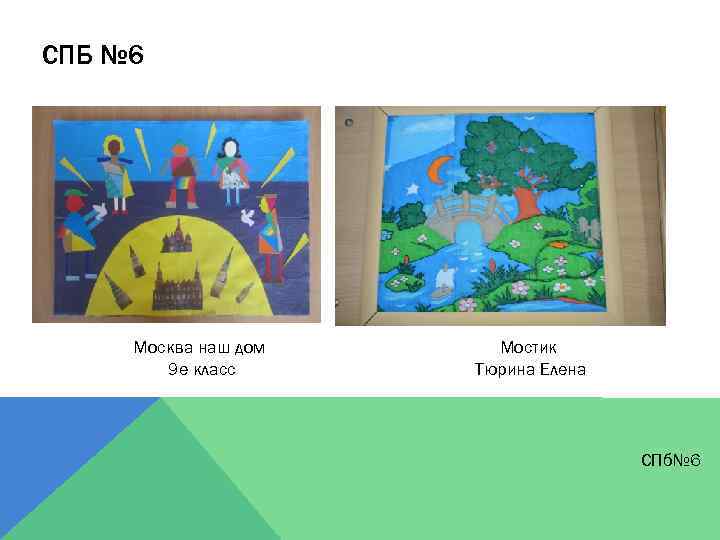 СПБ №6

Москва наш дом
9е класс

Мостик
Тюрина Елена

СПб№6